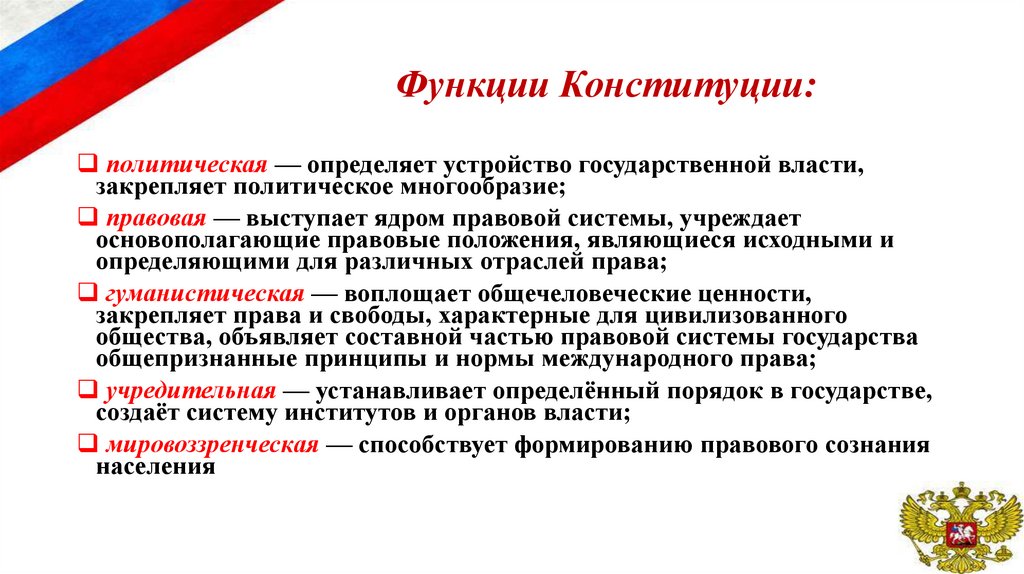 Функции Конституции:

❑ политическая — определяет устройство государственной власти, закрепляет политическое многообразие;

❑ правовая — выступает ядром правовой системы, учреждает основополагающие правовые положения, являющиеся исходными и определяющими для различных отраслей права;

❑ гуманистическая — воплощает общечеловеческие ценности, закрепляет права и свободы, характерные для цивилизованного общества, объявляет составной частью правовой системы государства общепризнанные принципы и нормы международного права;

❑ учредительная — устанавливает определённый порядок в государстве, создаёт систему институтов и органов власти;

❑ мировоззренческая — способствует формированию правового сознания населения